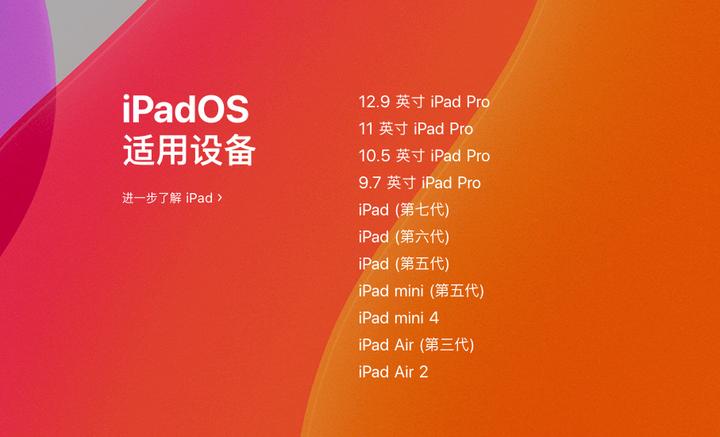 iPadOS
适用设备

进一步了解 iPad ›

12.9 英寸 iPad Pro
11 英寸 iPad Pro
10.5 英寸 iPad Pro
9.7 英寸 iPad Pro
iPad (第七代)
iPad (第六代)
iPad (第五代)
iPad mini (第五代)
iPad mini 4
iPad Air (第三代)
iPad Air 2